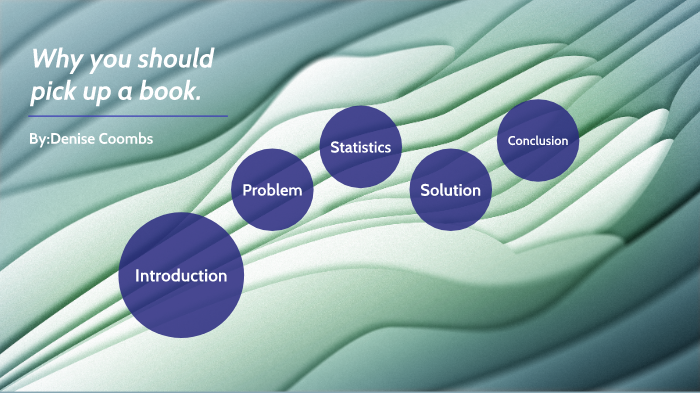 Why you should pick up a book.

By:Denise Coombs

Introduction

Problem

Statistics

Solution

Conclusion